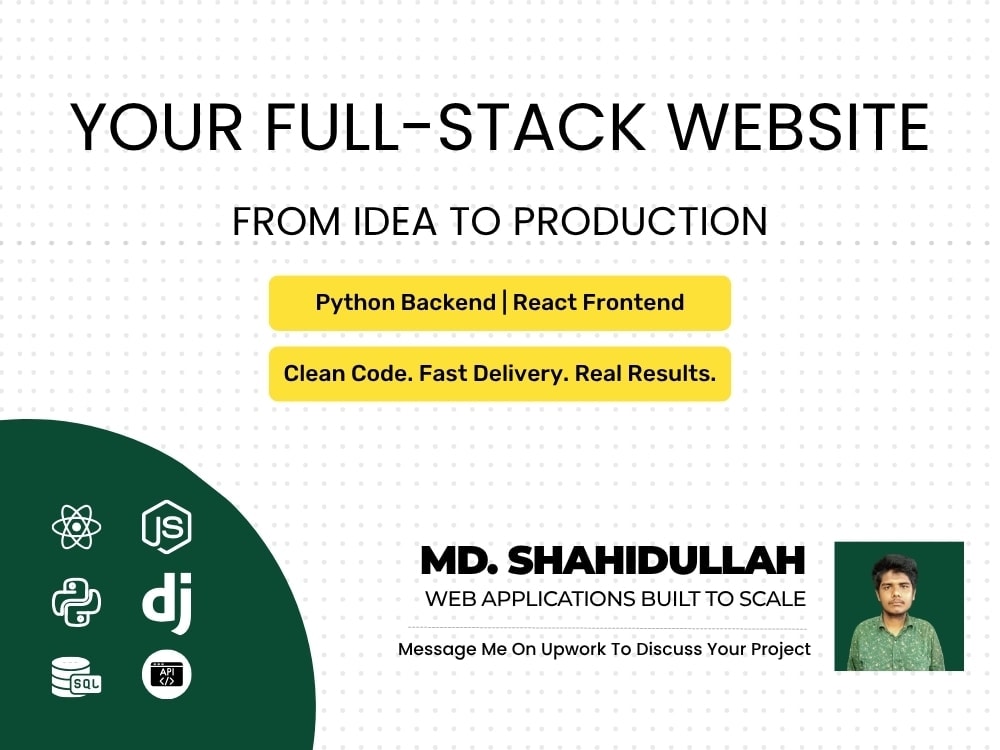 YOUR FULL-STACK WEBSITE

FROM IDEA TO PRODUCTION

Python Backend | React Frontend

Clean Code. Fast Delivery. Real Results.

JS

dj

SQL

API </>

MD. SHAHIDULLAH

WEB APPLICATIONS BUILT TO SCALE

Message Me On Upwork To Discuss Your Project